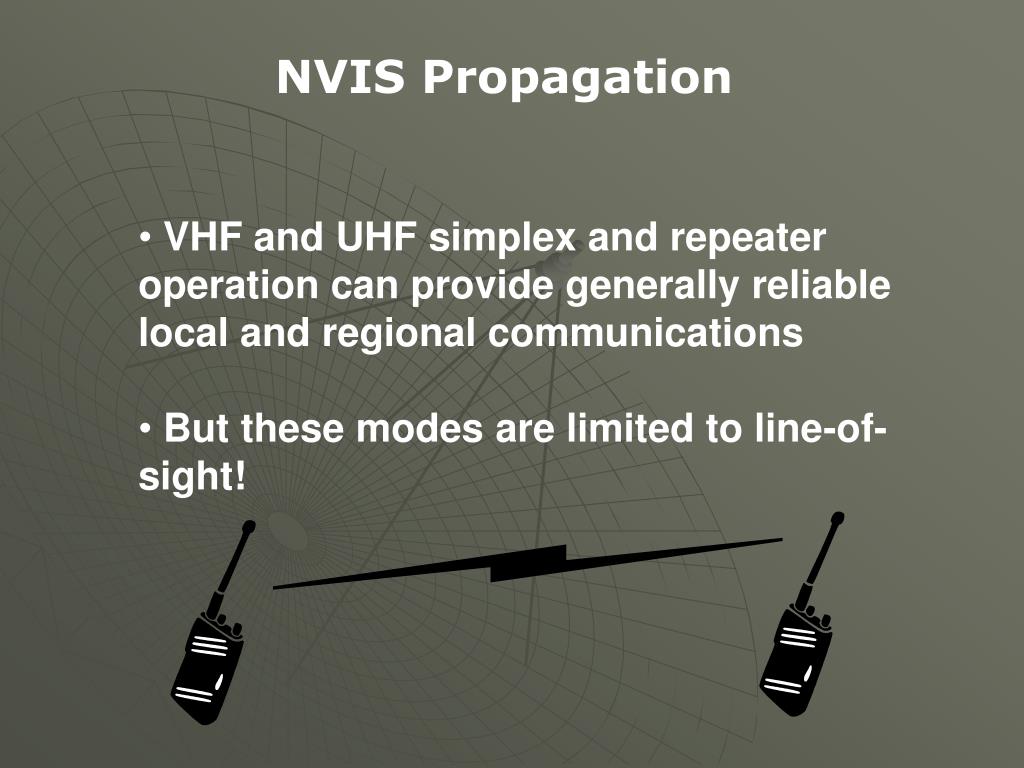 NVIS Propagation

• VHF and UHF simplex and repeater operation can provide generally reliable local and regional communications

• But these modes are limited to line-of-sight!